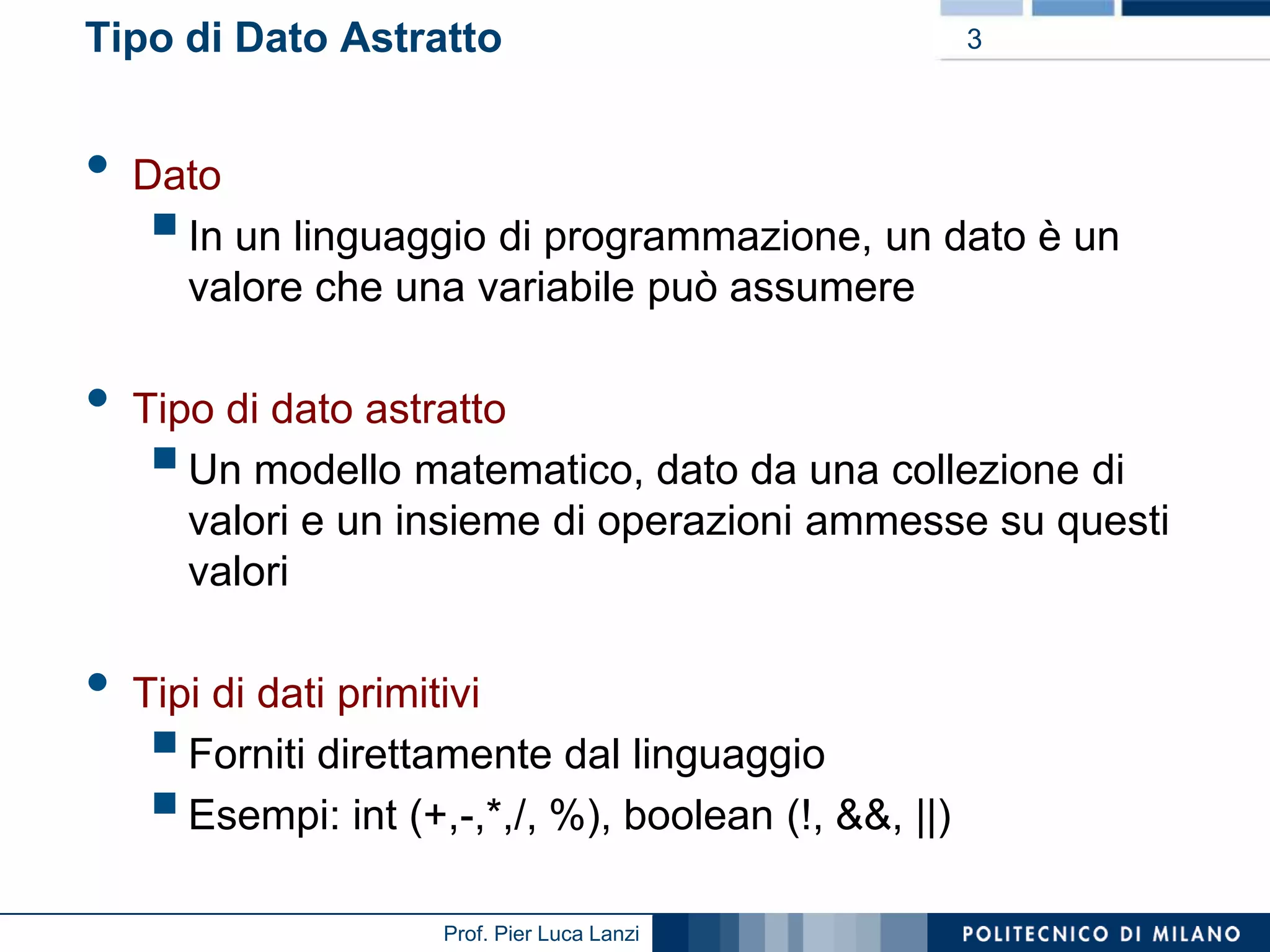 Tipo di Dato Astratto

3

• Dato
 ▪ In un linguaggio di programmazione, un dato è un valore che una variabile può assumere

• Tipo di dato astratto
 ▪ Un modello matematico, dato da una collezione di valori e un insieme di operazioni ammesse su questi valori

• Tipi di dati primitivi
 ▪ Forniti direttamente dal linguaggio
 ▪ Esempi: int (+,-,*,/, %), boolean (!, &&, ||)

Prof. Pier Luca Lanzi

POLITECNICO DI MILANO